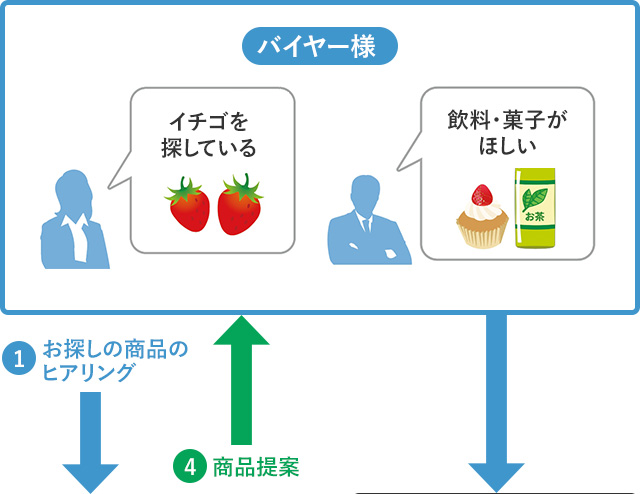 バイヤー様

イチゴを探している

飲料・菓子がほしい

お茶

1 お探しの商品のヒアリング

4 商品提案